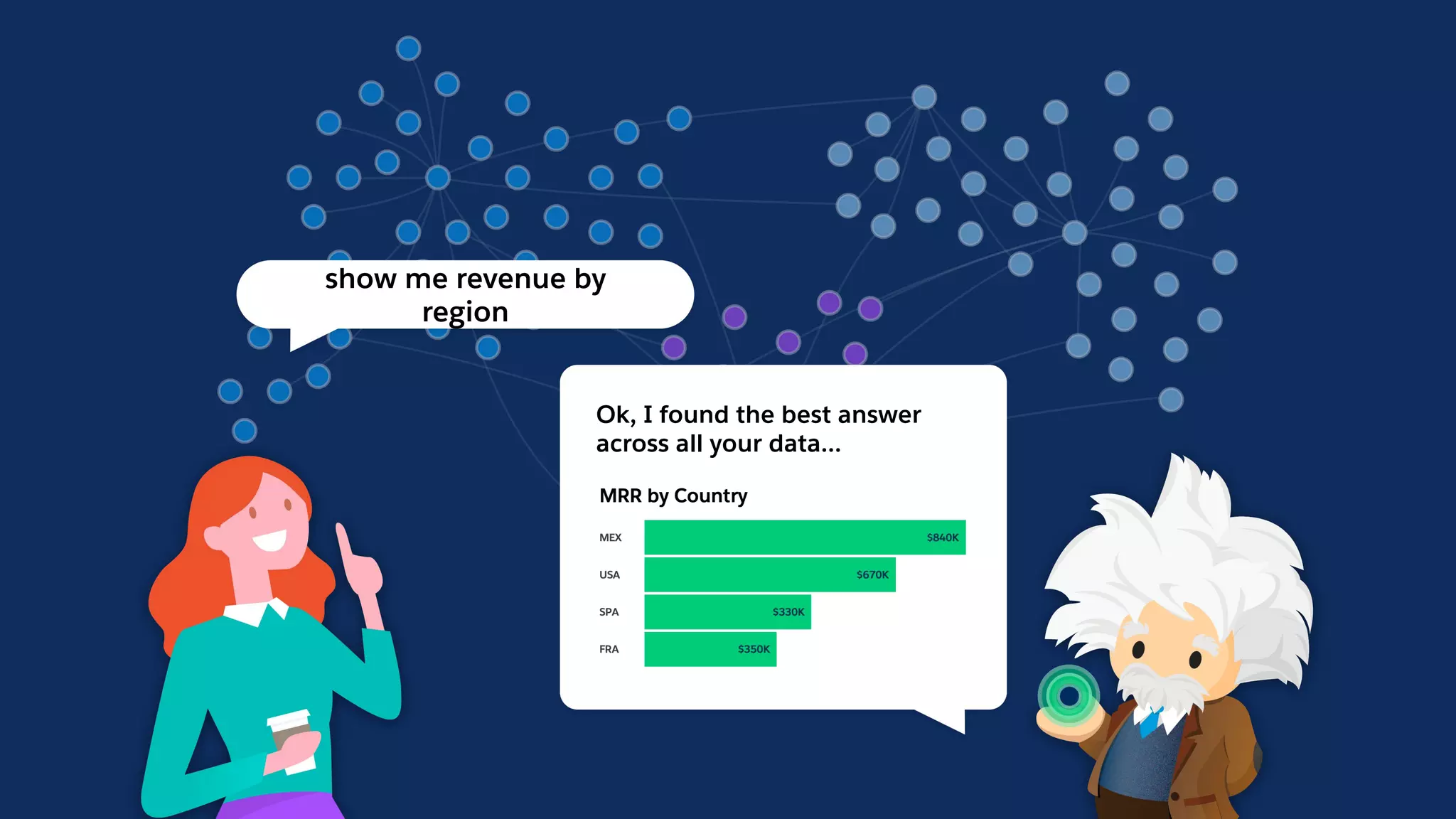 show me revenue by region

Ok, I found the best answer across all your data...

MRR by Country

MEX $840K
USA $670K
SPA $330K
FRA $350K